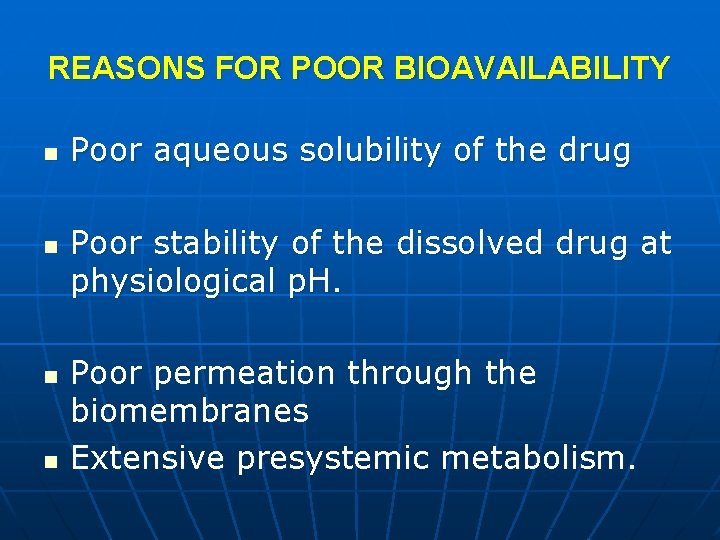 REASONS FOR POOR BIOAVAILABILITY

- Poor aqueous solubility of the drug

- Poor stability of the dissolved drug at physiological pH.

- Poor permeation through the biomembranes
- Extensive presystemic metabolism.